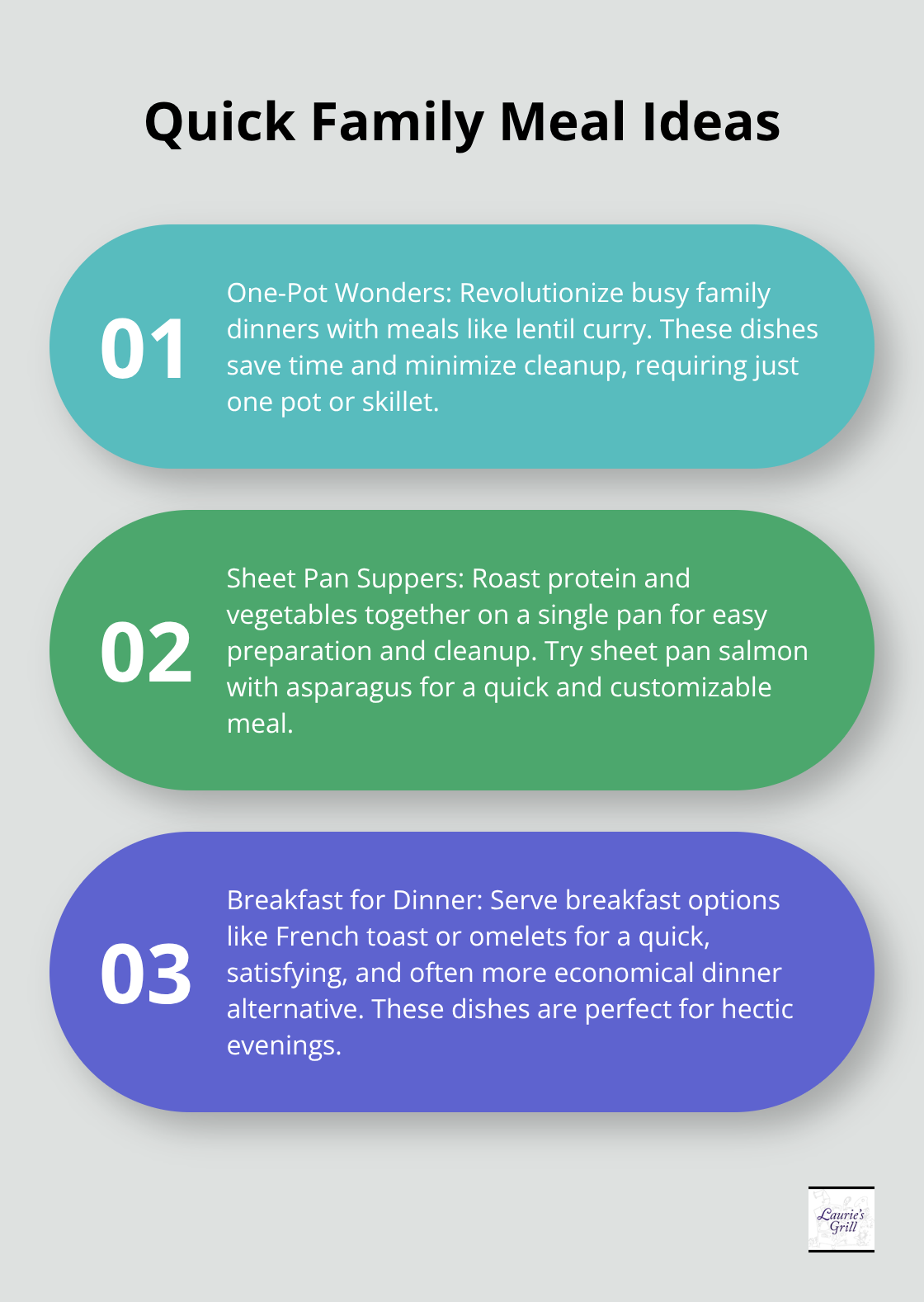 Quick Family Meal Ideas

01

One-Pot Wonders: Revolutionize busy family dinners with meals like lentil curry. These dishes save time and minimize cleanup, requiring just one pot or skillet.

02

Sheet Pan Suppers: Roast protein and vegetables together on a single pan for easy preparation and cleanup. Try sheet pan salmon with asparagus for a quick and customizable meal.

03

Breakfast for Dinner: Serve breakfast options like French toast or omelets for a quick, satisfying, and often more economical dinner alternative. These dishes are perfect for hectic evenings.

Laurie's Grill